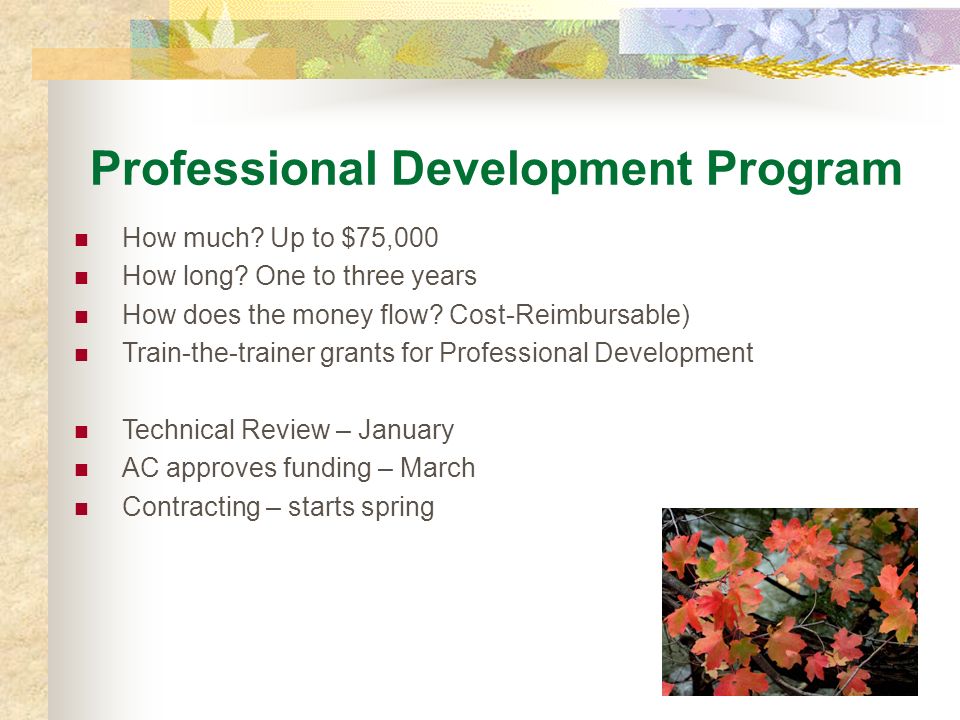 Professional Development Program

- How much? Up to \$75,000
- How long? One to three years
- How does the money flow? Cost-Reimbursable)
- Train-the-trainer grants for Professional Development

- Technical Review – January
- AC approves funding – March
- Contracting – starts spring